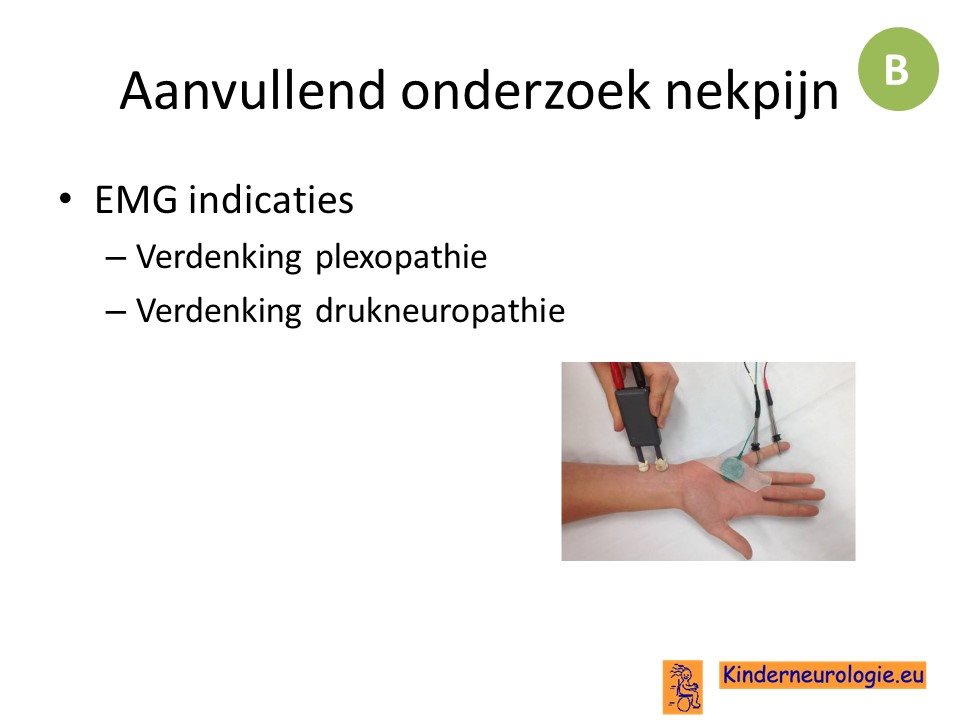 Aanvullend onderzoek nekpijn

B

• EMG indicaties
– Verdenking plexopathie
– Verdenking drukneuropathie

Kinderneurologie.eu